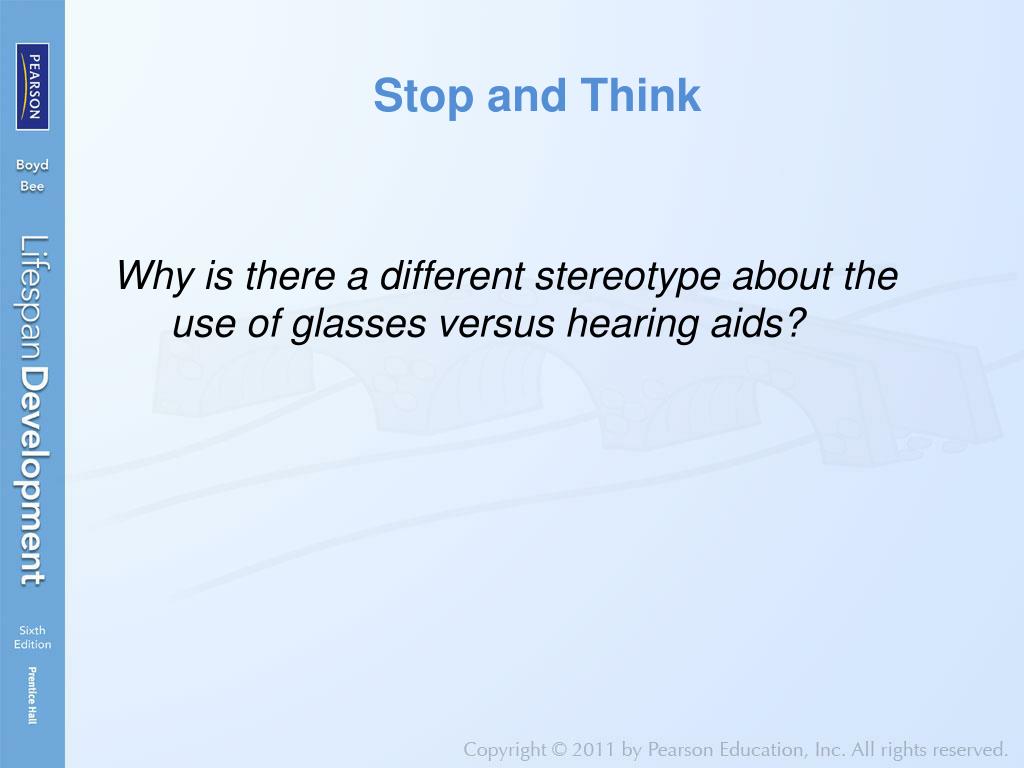 PEARSON

Boyd
Bee

Lifespan Development

Sixth
Edition

Prentice Hall

Stop and Think

Why is there a different stereotype about the use of glasses versus hearing aids?

Copyright © 2011 by Pearson Education, Inc. All rights reserved.